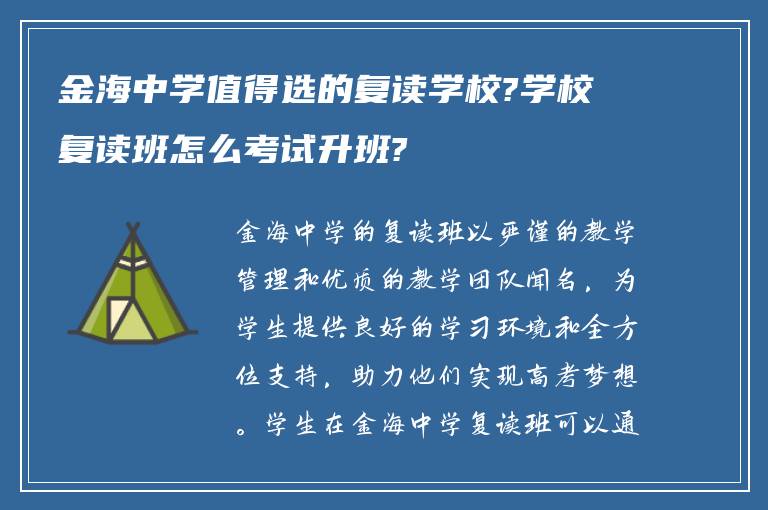 金海中学值得选的复读学校?学校复读班怎么考试升班?

金海中学的复读班以严谨的教学管理和优质的教学团队闻名，为学生提供良好的学习环境和全方位支持，助力他们实现高考梦想。学生在金海中学复读班可以通